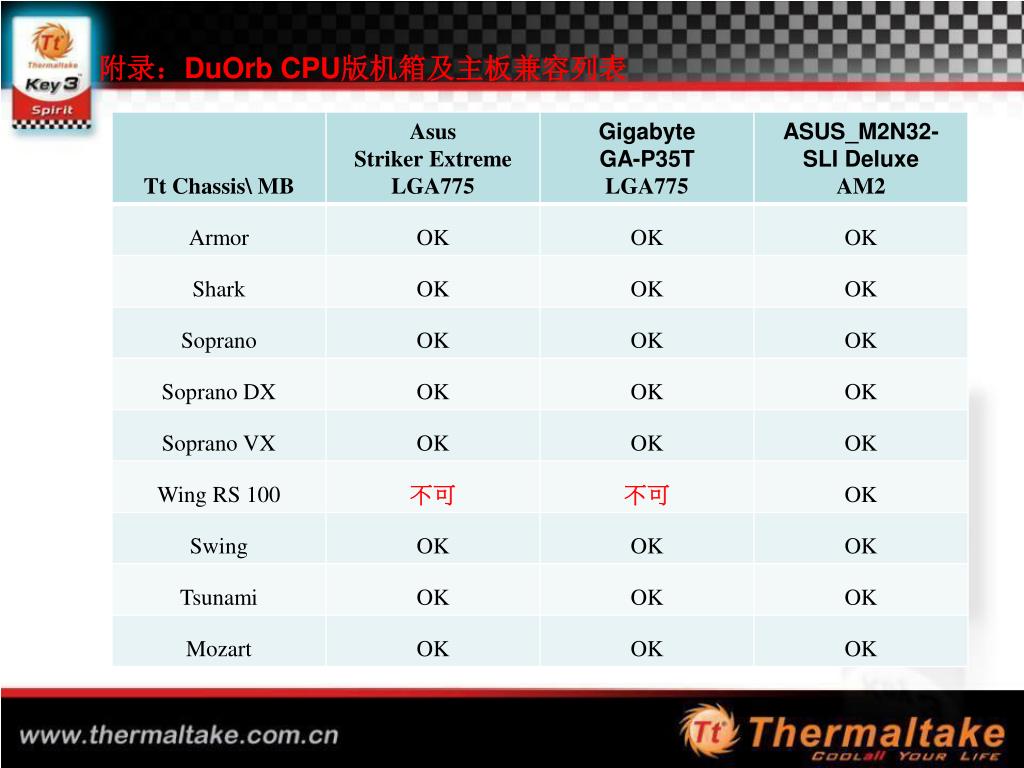 Tt
Thermaltake
Key 3
Spirit

附录：DuOrb CPU版机箱及主板兼容列表

| Tt Chassis\ MB | Asus Striker Extreme LGA775 | Gigabyte GA-P35T LGA775 | ASUS_M2N32-SLI Deluxe AM2 |
|---|---|---|---|
| Armor | OK | OK | OK |
| Shark | OK | OK | OK |
| Soprano | OK | OK | OK |
| Soprano DX | OK | OK | OK |
| Soprano VX | OK | OK | OK |
| Wing RS 100 | 不可 | 不可 | OK |
| Swing | OK | OK | OK |
| Tsunami | OK | OK | OK |
| Mozart | OK | OK | OK |

www.thermaltake.com.cn

Tt Thermaltake
COOLall YOUR LIFE